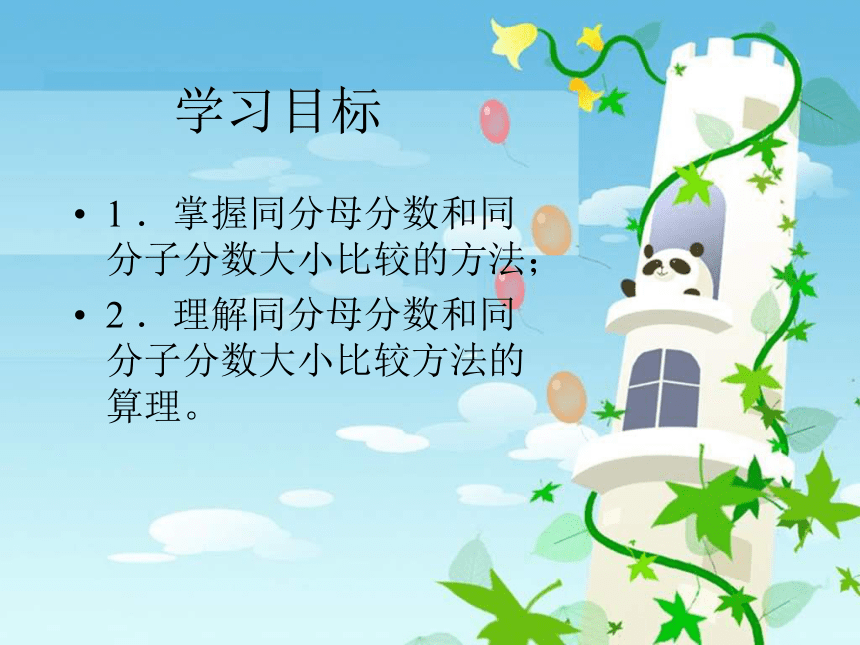 学习目标

• 1．掌握同分母分数和同分子分数大小比较的方法；
• 2．理解同分母分数和同分子分数大小比较方法的算理。